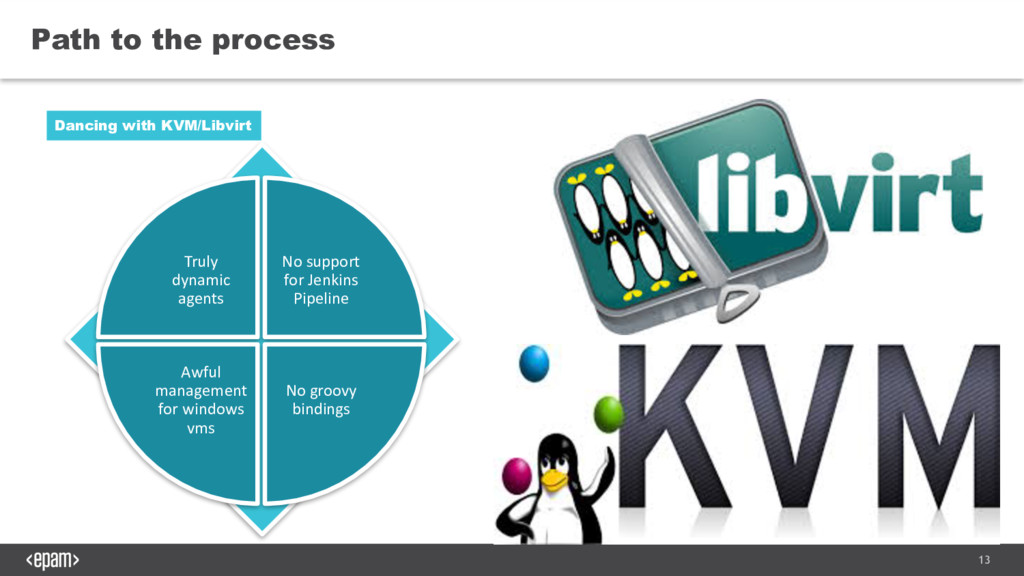 Path to the process

Dancing with KVM/Libvirt

Truly dynamic agents

No support for Jenkins Pipeline

Awful management for windows vms

No groovy bindings

libvirt

KVM

<epam>

13